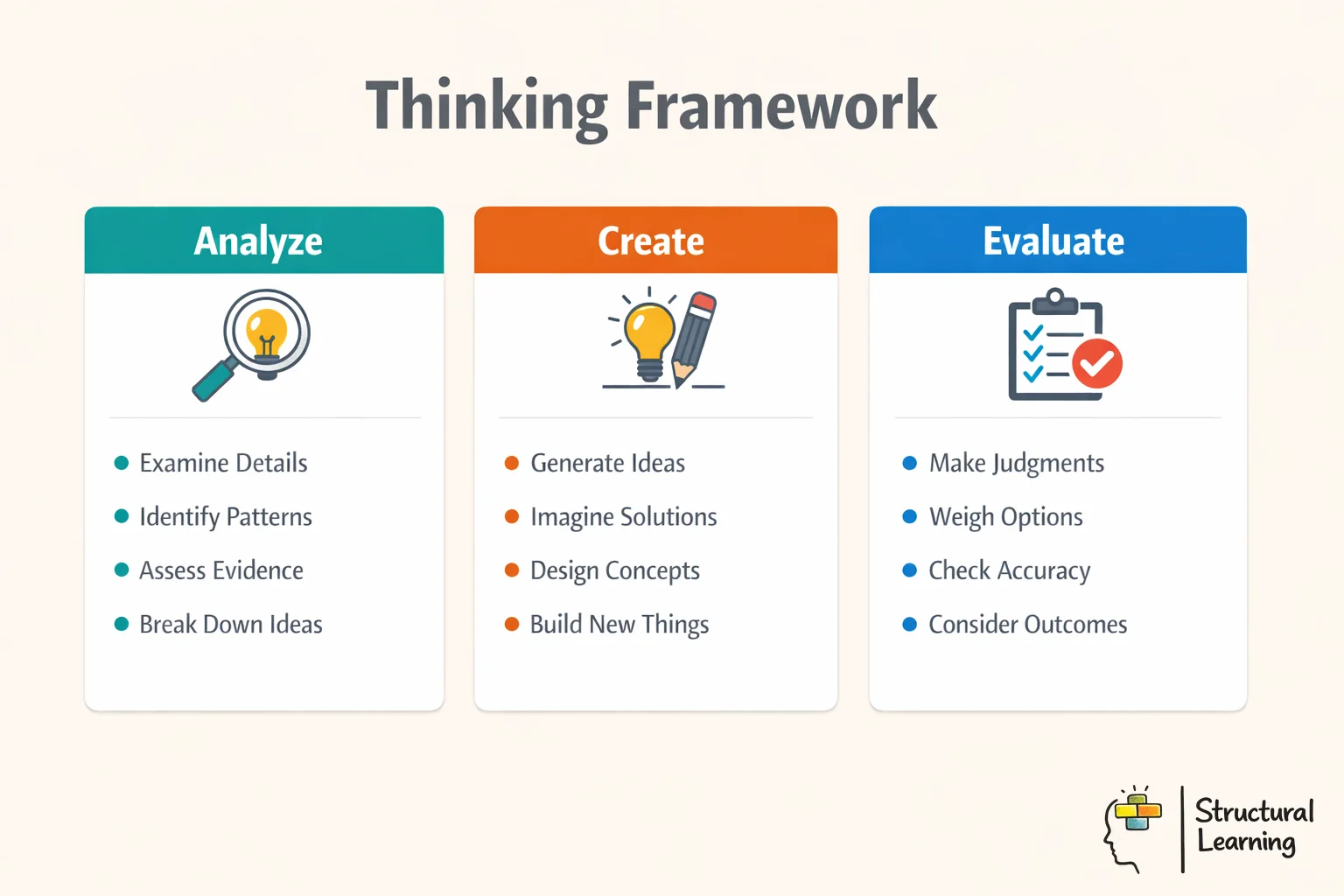 Thinking Framework

Analyze

- Examine Details
- Identify Patterns
- Assess Evidence
- Break Down Ideas

Create

- Generate Ideas
- Imagine Solutions
- Design Concepts
- Build New Things

Evaluate

- Make Judgments
- Weigh Options
- Check Accuracy
- Consider Outcomes

Structural Learning